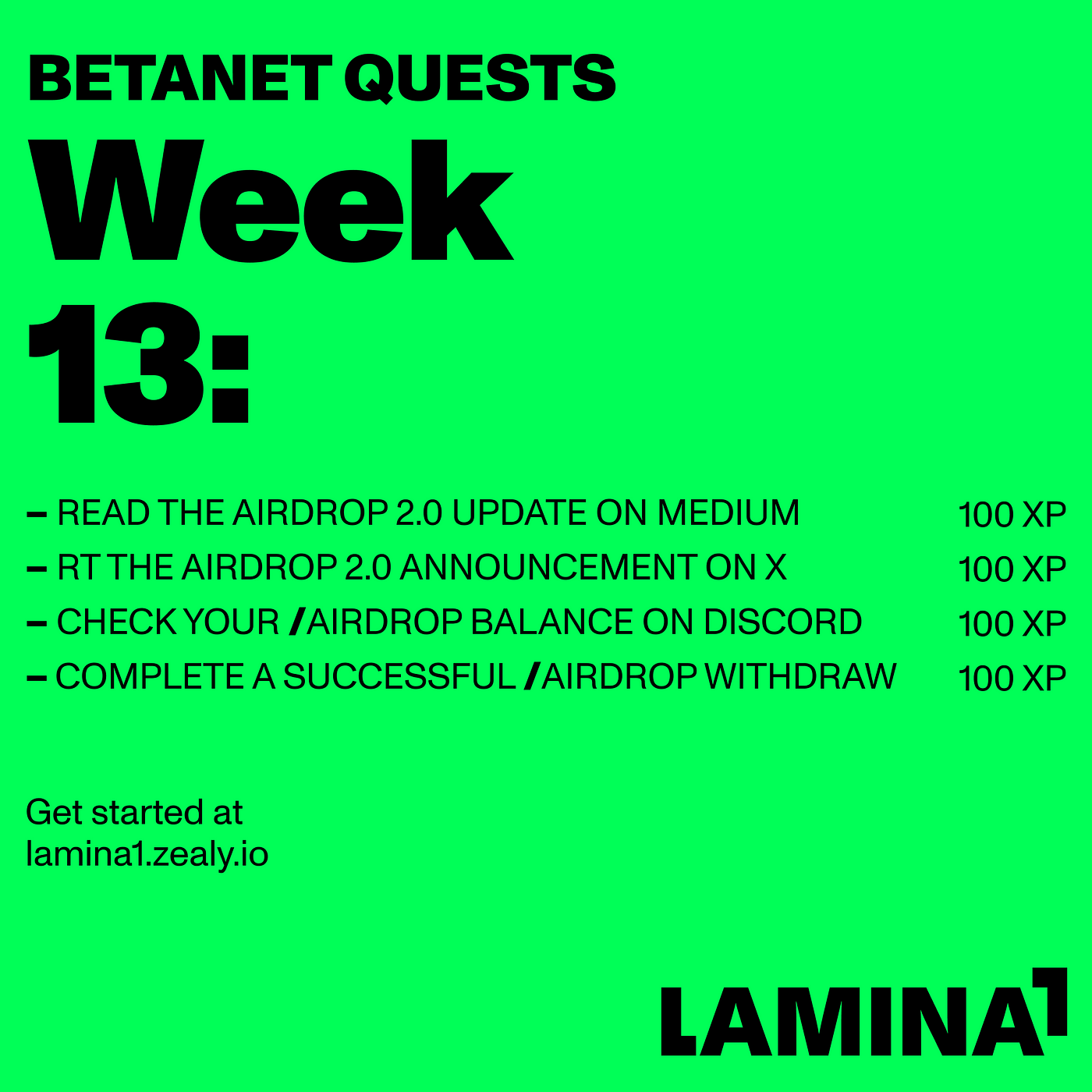 BETANET QUESTS

Week 13:

– READ THE AIRDROP 2.0 UPDATE ON MEDIUM 100 XP
– RT THE AIRDROP 2.0 ANNOUNCEMENT ON X 100 XP
– CHECK YOUR /AIRDROP BALANCE ON DISCORD 100 XP
– COMPLETE A SUCCESSFUL /AIRDROP WITHDRAW 100 XP

Get started at
lamina1.zealy.io

LAMINA1